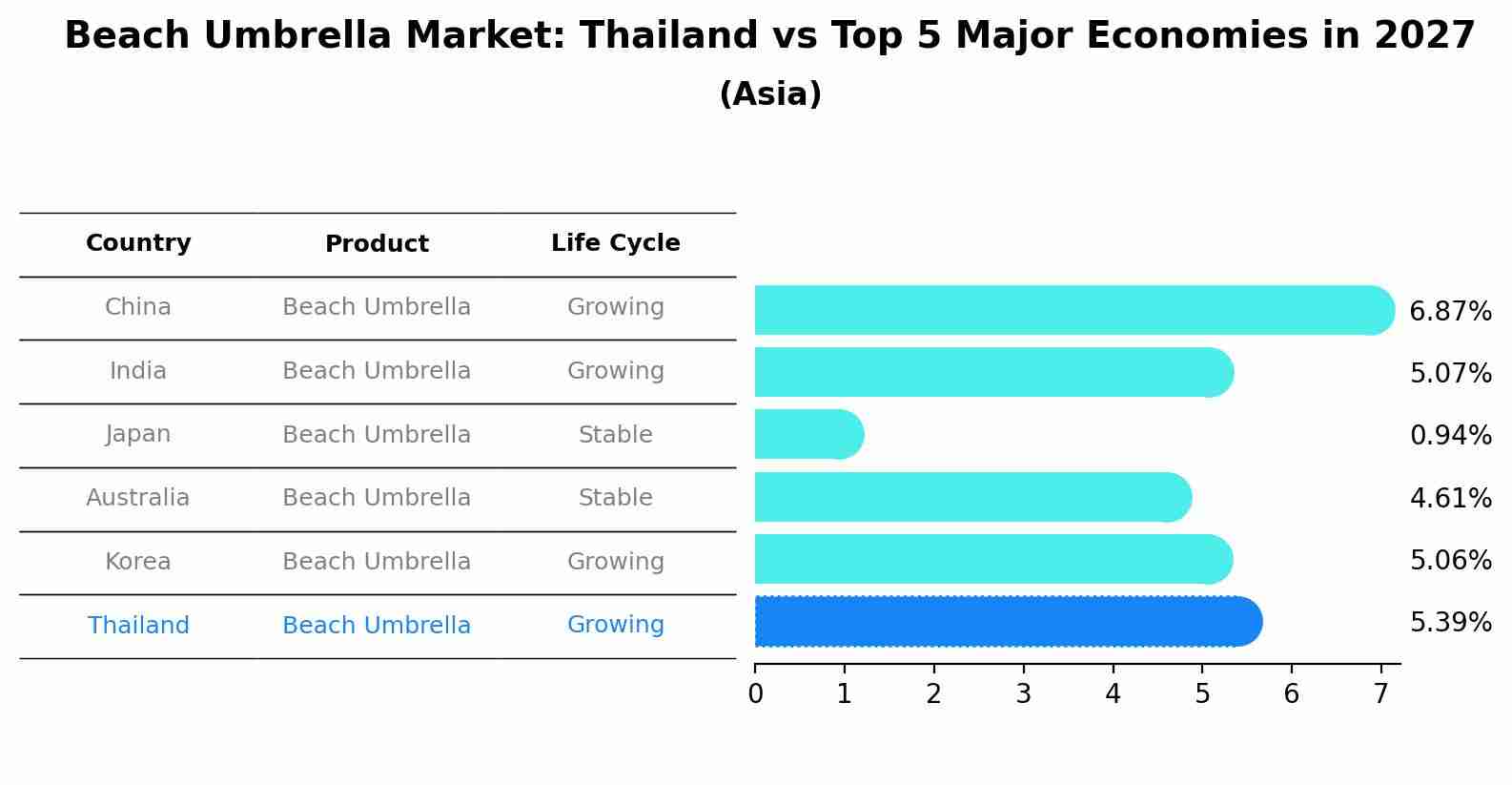 Beach Umbrella Market: Thailand vs Top 5 Major Economies in 2027
(Asia)

| Country | Product | Life Cycle |
|---|---|---|
| China | Beach Umbrella | Growing |
| India | Beach Umbrella | Growing |
| Japan | Beach Umbrella | Stable |
| Australia | Beach Umbrella | Stable |
| Korea | Beach Umbrella | Growing |
| Thailand | Beach Umbrella | Growing |

6.87%
5.07%
0.94%
4.61%
5.06%
5.39%

0 1 2 3 4 5 6 7